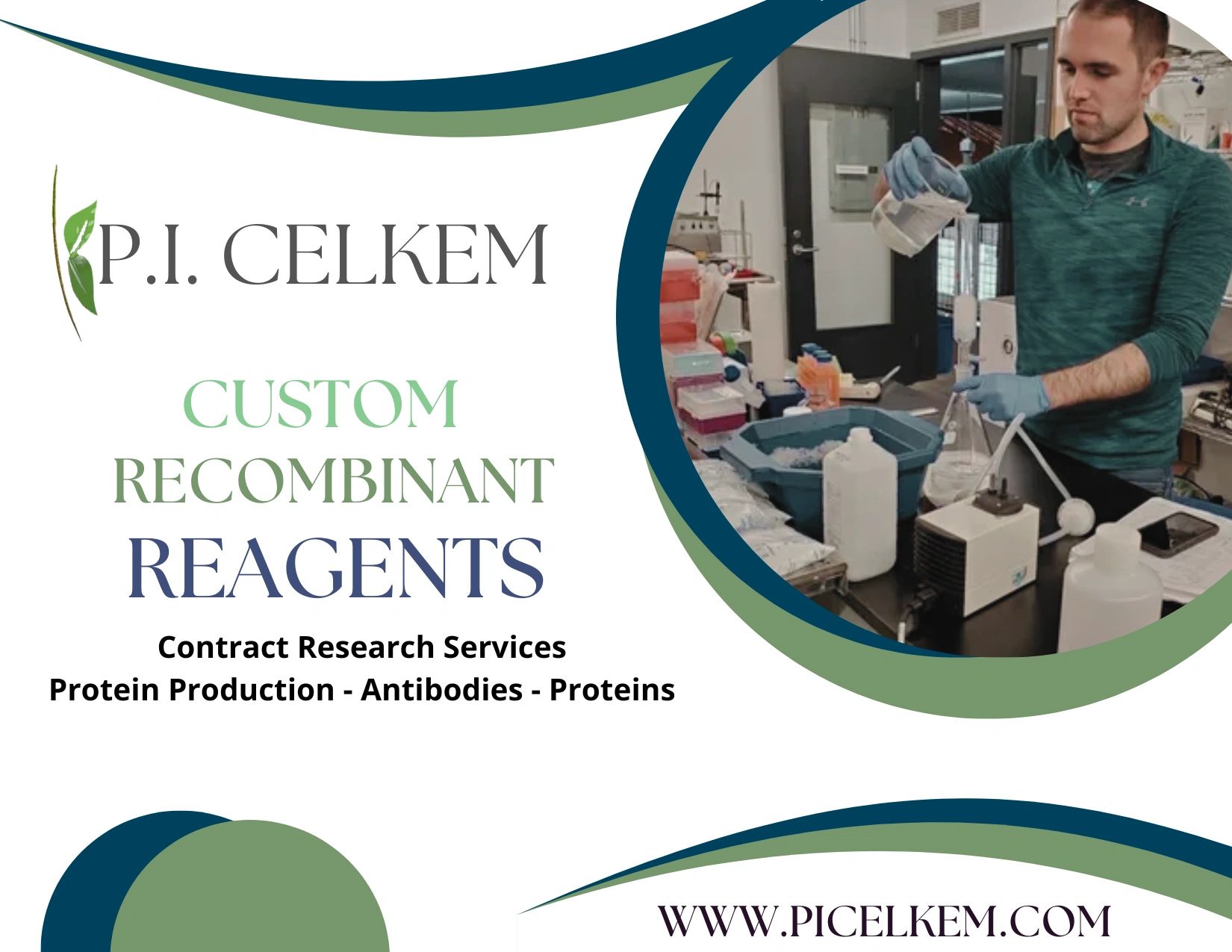 P.I. CELKEM

CUSTOM
RECOMBINANT
REAGENTS

Contract Research Services
Protein Production - Antibodies - Proteins

WWW.PICELKEM.COM